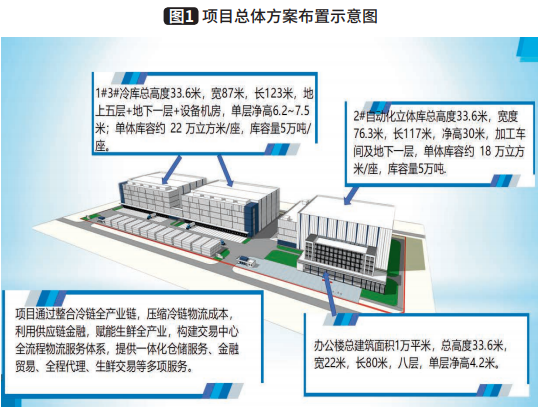 图1 项目总体方案布置示意图

1#3#冷库总高度33.6米，宽87米，长123米，地上五层+地下一层+设备机房，单层净高6.2~7.5米；单体库容约 22 万立方米/座，库容量5万吨/座。

2#自动化立体库总高度33.6米，宽度76.3米，长117米，净高30米，加工车间及地下一层，单体库容约 18 万立方米/座，库容量5万吨.

项目通过整合冷链全产业链，压缩冷链物流成本，利用供应链金融，赋能生鲜全产业，构建交易中心全流程物流服务体系，提供一体化仓储服务、金融贸易、全程代理、生鲜交易等多项服务。

办公楼总建筑面积1万平米，总高度33.6米，宽22米，长80米，八层，单层净高4.2米。